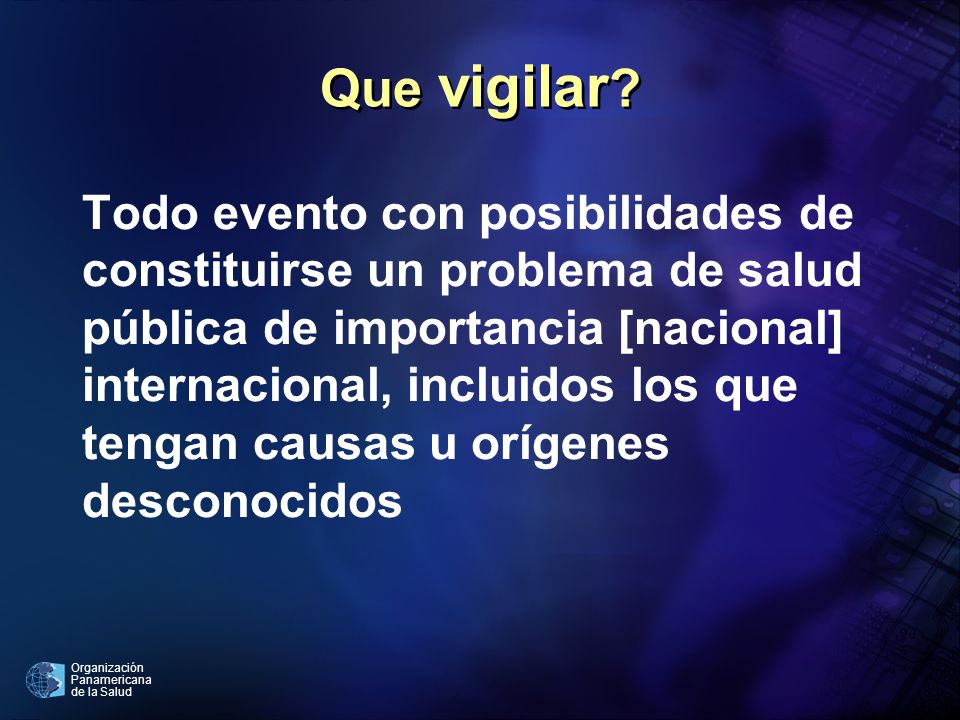 Que vigilar?

Todo evento con posibilidades de constituirse un problema de salud pública de importancia [nacional] internacional, incluidos los que tengan causas u orígenes desconocidos

Organización Panamericana de la Salud